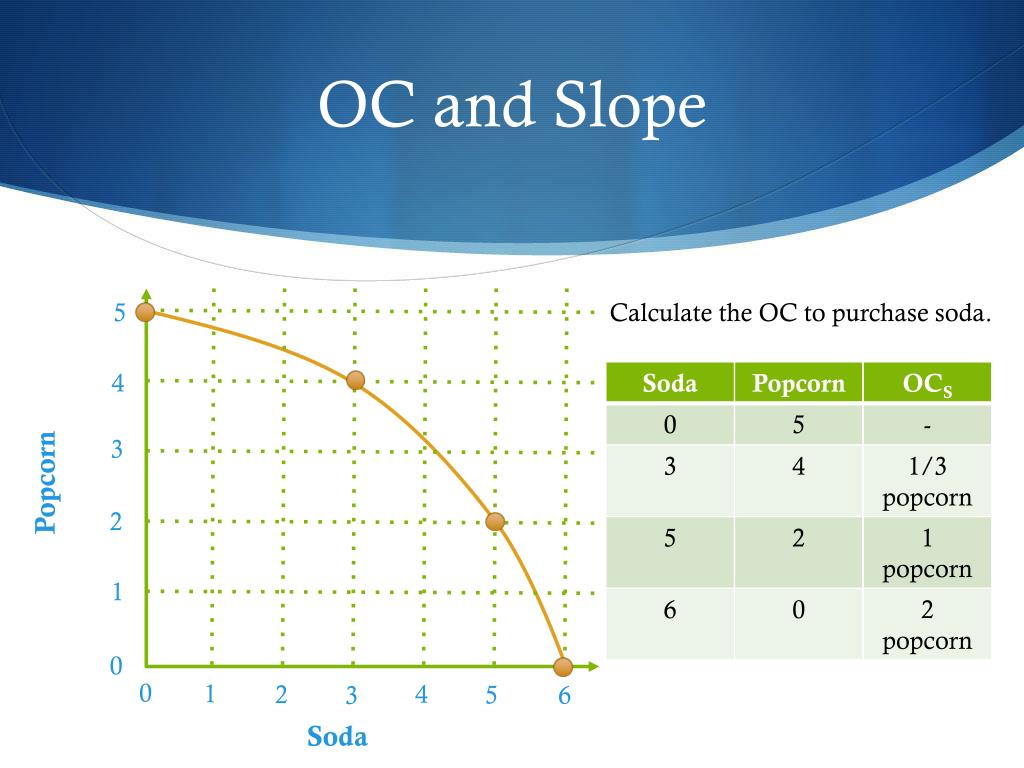 OC and Slope

Popcorn

5
4
3
2
1
0

0 1 2 3 4 5 6

Soda

Calculate the OC to purchase soda.

| Soda | Popcorn | $OC_S$ |
|---|---|---|
| 0 | 5 | - |
| 3 | 4 | 1/3 popcorn |
| 5 | 2 | 1 popcorn |
| 6 | 0 | 2 popcorn |